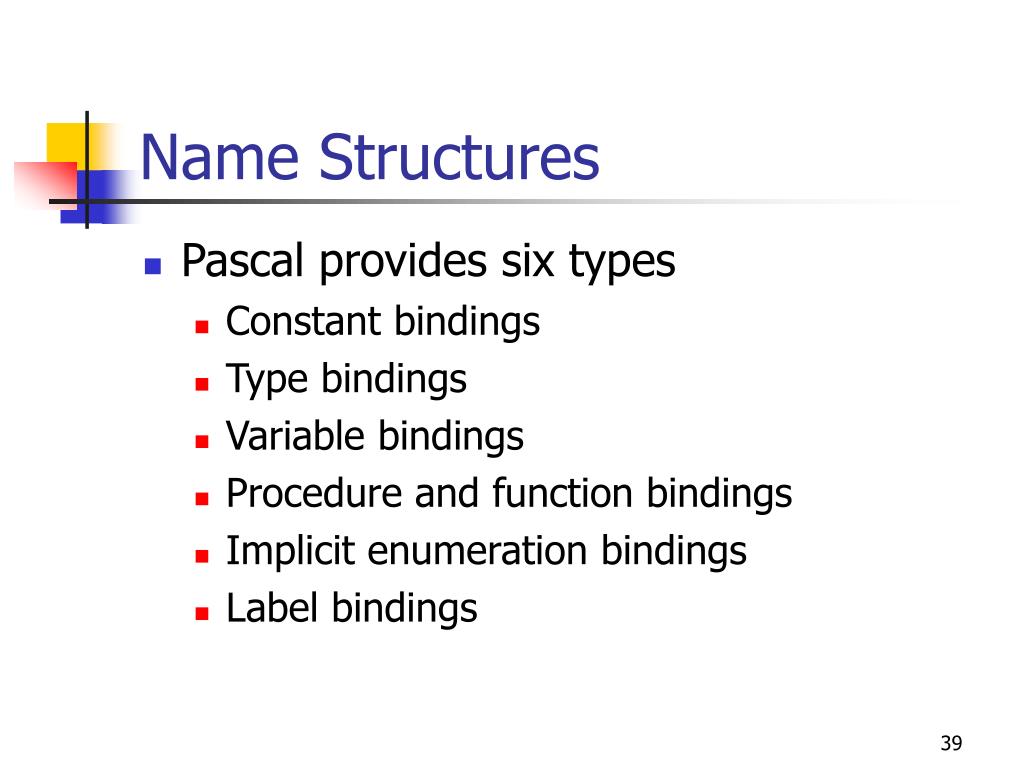 Name Structures

Pascal provides six types

Constant bindings

Type bindings

Variable bindings

Procedure and function bindings

Implicit enumeration bindings

Label bindings

39